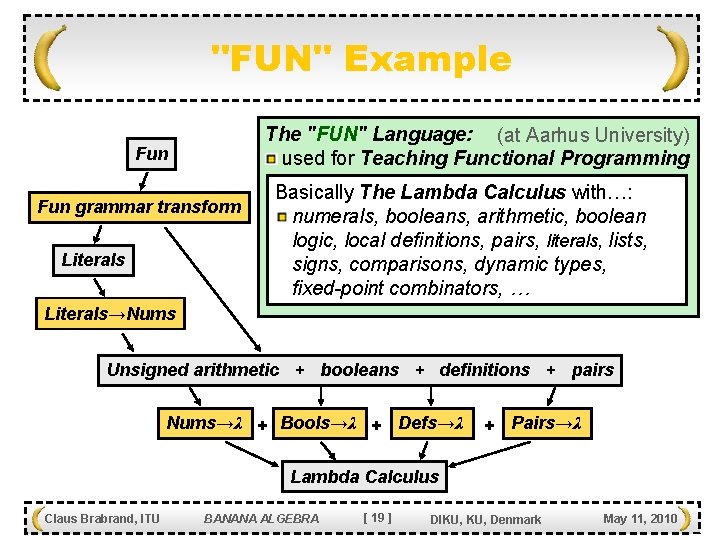 "FUN" Example

The "FUN" Language: (at Aarhus University)
used for Teaching Functional Programming

Basically The Lambda Calculus with…:
numerals, booleans, arithmetic, boolean logic, local definitions, pairs, literals, lists, signs, comparisons, dynamic types, fixed-point combinators, …

Fun

Fun grammar transform

Literals

Literals→Nums

Unsigned arithmetic + booleans + definitions + pairs

Nums→λ + Bools→λ + Defs→λ + Pairs→λ

Lambda Calculus

Claus Brabrand, ITU BANANA ALGEBRA [ 19 ] DIKU, KU, Denmark May 11, 2010